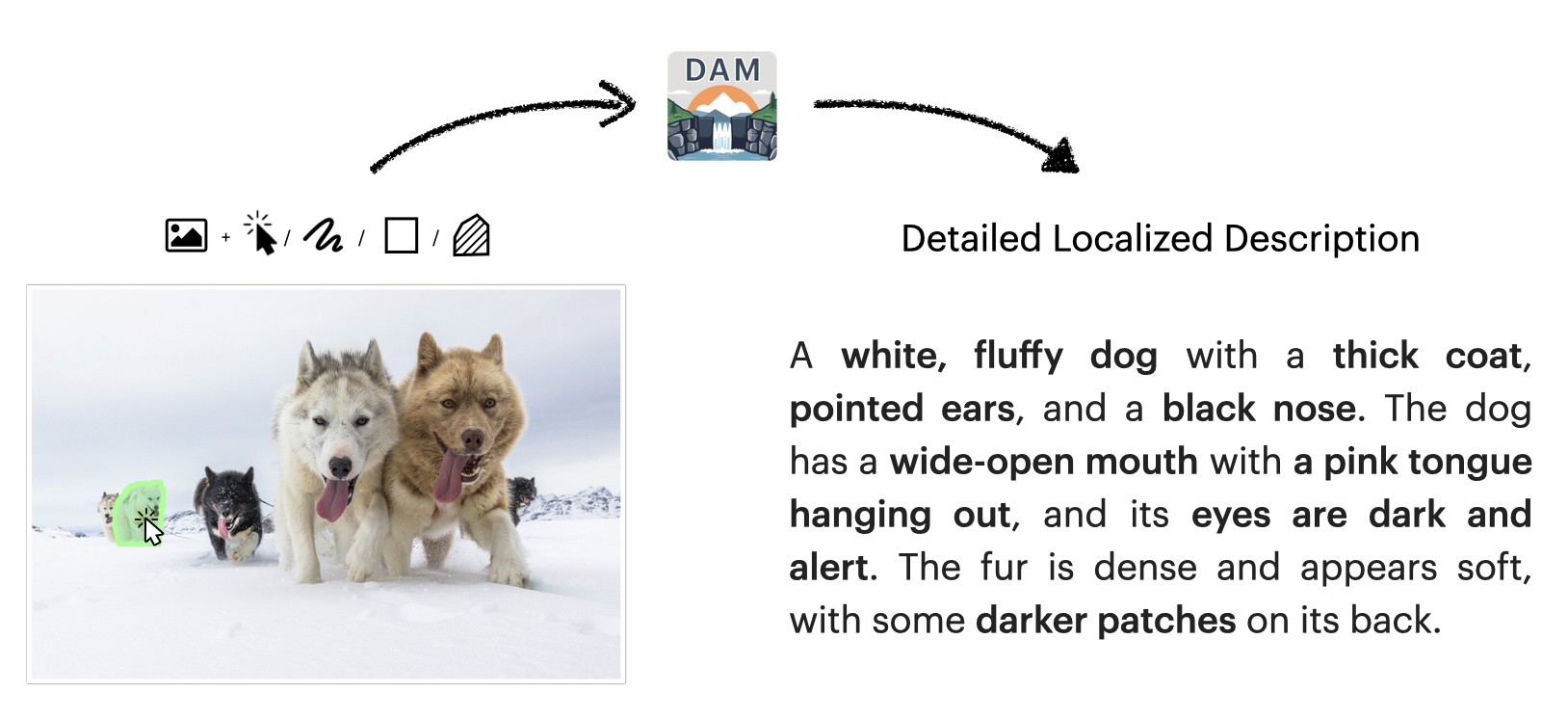 DAM

+ / / /

Detailed Localized Description

A white, fluffy dog with a thick coat, pointed ears, and a black nose. The dog has a wide-open mouth with a pink tongue hanging out, and its eyes are dark and alert. The fur is dense and appears soft, with some darker patches on its back.